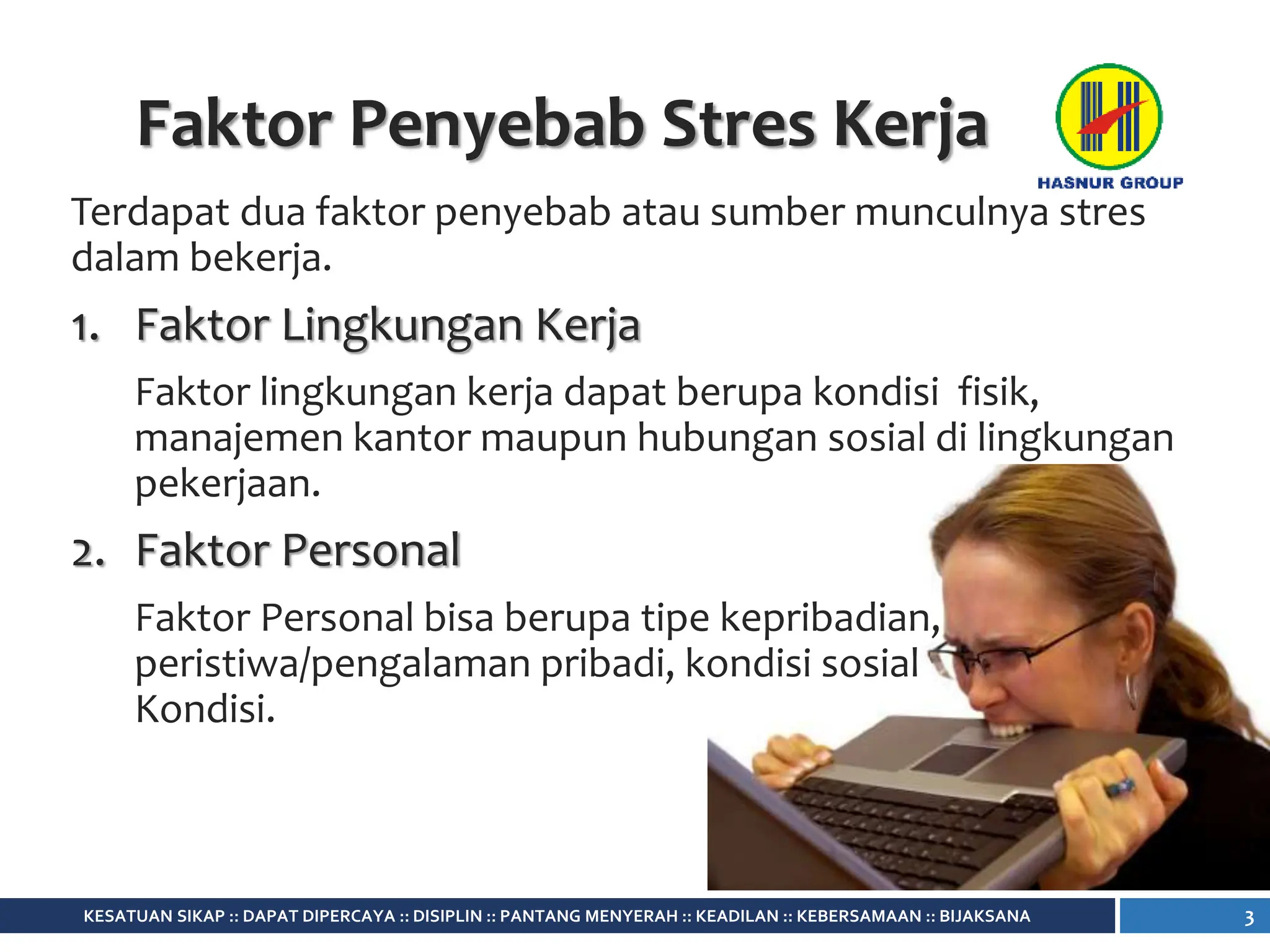 Faktor Penyebab Stres Kerja

HASNUR GROUP

Terdapat dua faktor penyebab atau sumber munculnya stres dalam bekerja.

1. Faktor Lingkungan Kerja

Faktor lingkungan kerja dapat berupa kondisi fisik, manajemen kantor maupun hubungan sosial di lingkungan pekerjaan.

2. Faktor Personal

Faktor Personal bisa berupa tipe kepribadian, peristiwa/pengalaman pribadi, kondisi sosial Kondisi.

KESATUAN SIKAP :: DAPAT DIPERCAYA :: DISIPLIN :: PANTANG MENYERAH :: KEADILAN :: KEBERSAMAAN :: BIJAKSANA

3